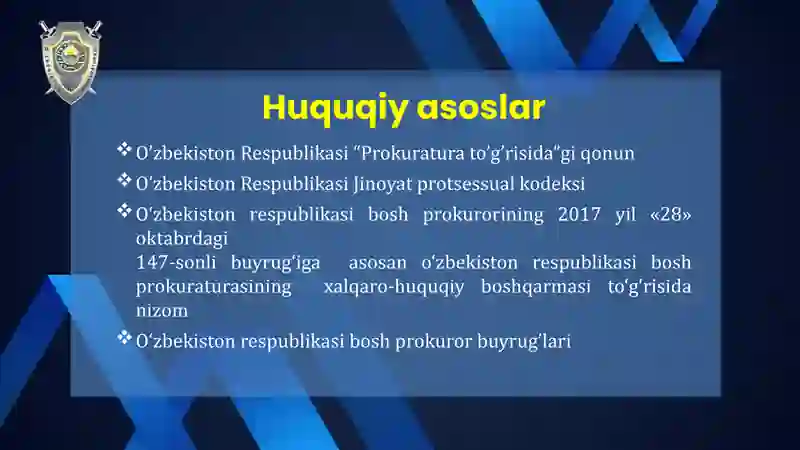 Huquqiy asoslar

❖ O'zbekiston Respublikasi "Prokuratura to'g'risida"gi qonun

❖ O'zbekiston Respublikasi Jinoyat protsessual kodeksi

❖ O'zbekiston respublikasi bosh prokurorining 2017 yil «28» oktabrdagi
147-sonli buyrug'iga asosan o'zbekiston respublikasi bosh prokuraturasining xalqaro-huquqiy boshqarmasi to'g'risida nizom

❖ O'zbekiston respublikasi bosh prokuror buyrug'lari